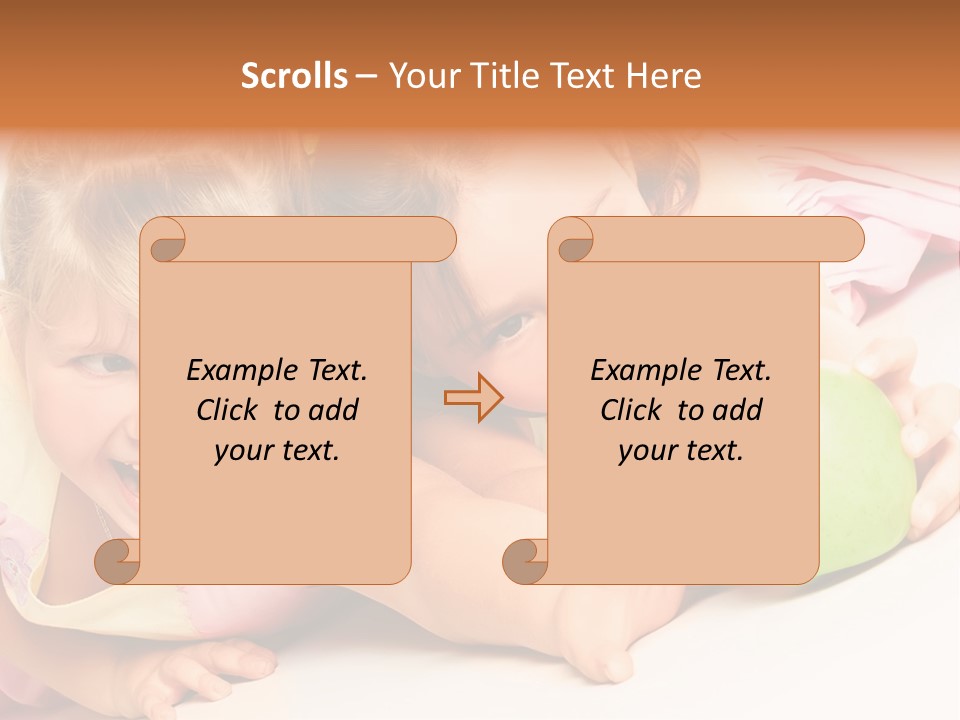 Scrolls – Your Title Text Here

Example Text. Click to add your text.

Example Text. Click to add your text.